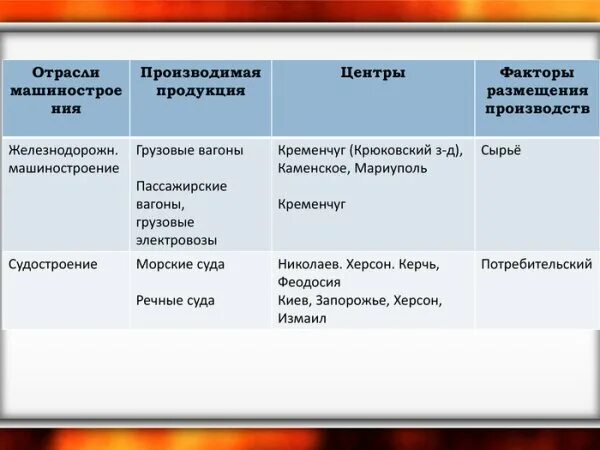 | Отрасли машиностроения | Производимая продукция | Центры | Факторы размещения производств |
|---|---|---|---|
| Железнодорожн. машиностроение | Грузовые вагоны<br><br>Пассажирские вагоны, грузовые электровозы | Кременчуг (Крюковский з-д), Каменское, Мариуполь<br><br>Кременчуг | Сырьё |
| Судостроение | Морские суда<br><br>Речные суда | Николаев. Херсон. Керчь, Феодосия<br>Киев, Запорожье, Херсон, Измаил | Потребительский |